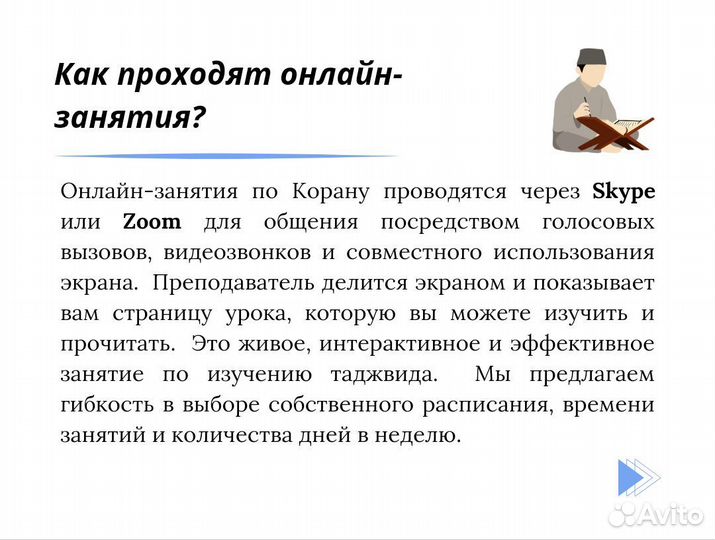 Как проходят онлайн-занятия?

Онлайн-занятия по Корану проводятся через Skype или Zoom для общения посредством голосовых вызовов, видеозвонков и совместного использования экрана. Преподаватель делится экраном и показывает вам страницу урока, которую вы можете изучить и прочитать. Это живое, интерактивное и эффективное занятие по изучению таджвида. Мы предлагаем гибкость в выборе собственного расписания, времени занятий и количества дней в неделю.

Avito